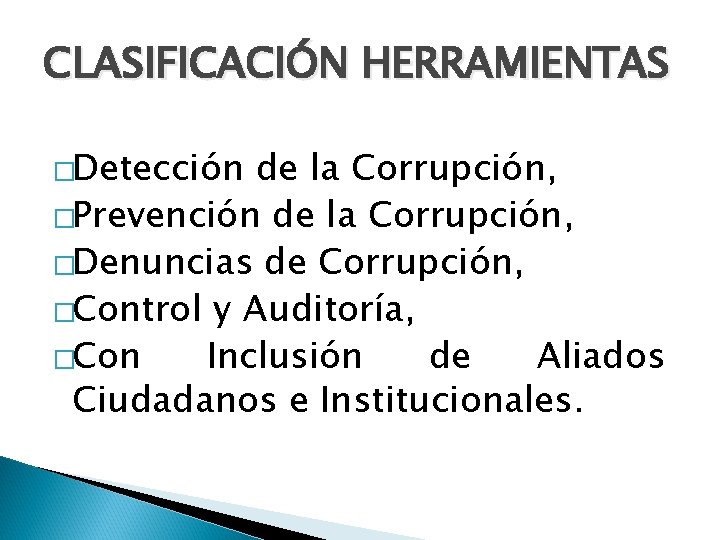 CLASIFICACIÓN HERRAMIENTAS

□Detección de la Corrupción,
□Prevención de la Corrupción,
□Denuncias de Corrupción,
□Control y Auditoría,
□Con Inclusión de Aliados Ciudadanos e Institucionales.